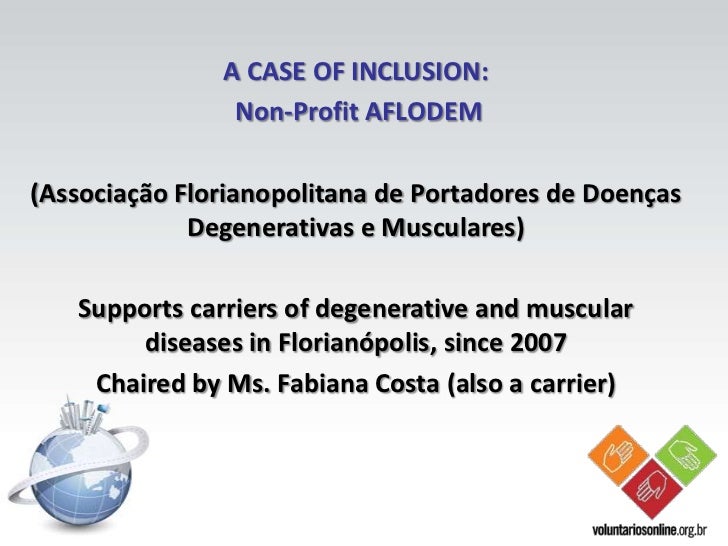 A CASE OF INCLUSION:
Non-Profit AFLODEM

(Associação Florianopolitana de Portadores de Doenças Degenerativas e Musculares)

Supports carriers of degenerative and muscular diseases in Florianópolis, since 2007

Chaired by Ms. Fabiana Costa (also a carrier)

voluntariosonline.org.br